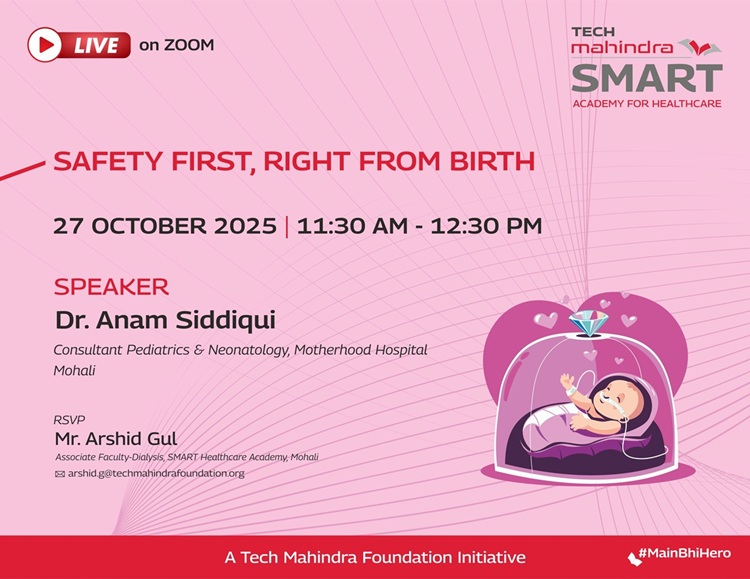 LIVE on ZOOM

TECH
mahindra
SMART
ACADEMY FOR HEALTHCARE

SAFETY FIRST, RIGHT FROM BIRTH

27 OCTOBER 2025 | 11:30 AM - 12:30 PM

SPEAKER
Dr. Anam Siddiqui
Consultant Pediatrics & Neonatology, Motherhood Hospital Mohali

RSVP
Mr. Arshid Gul
Associate Faculty-Dialysis, SMART Healthcare Academy, Mohali
arshid.g@techmahindrafoundation.org

A Tech Mahindra Foundation Initiative

#MainBhiHero